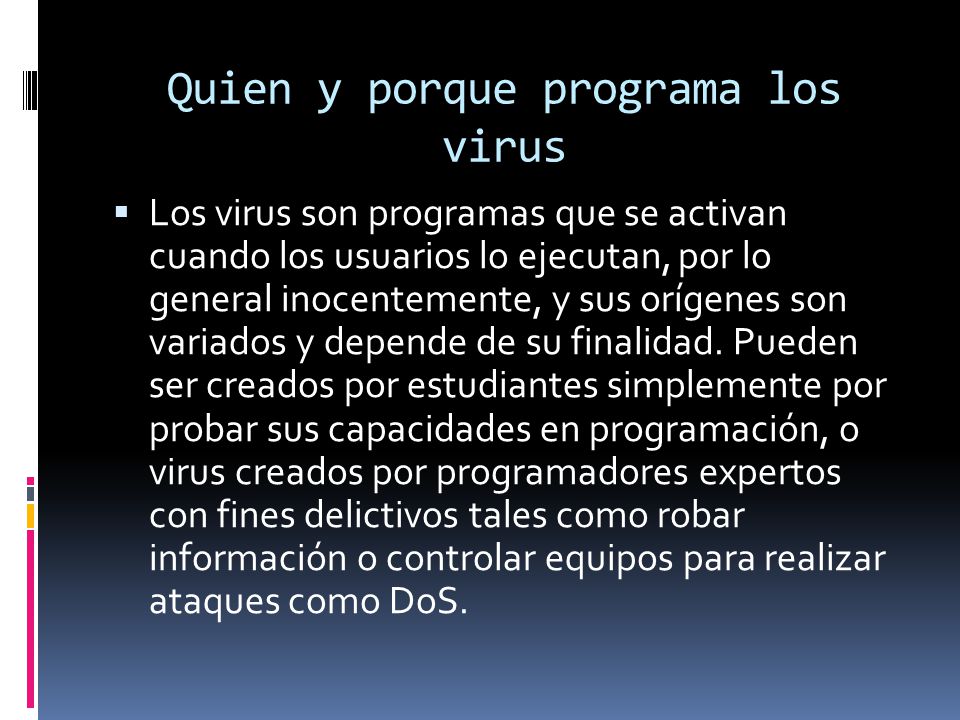 Quien y porque programa los virus

▪ Los virus son programas que se activan cuando los usuarios lo ejecutan, por lo general inocentemente, y sus orígenes son variados y depende de su finalidad. Pueden ser creados por estudiantes simplemente por probar sus capacidades en programación, o virus creados por programadores expertos con fines delictivos tales como robar información o controlar equipos para realizar ataques como DoS.